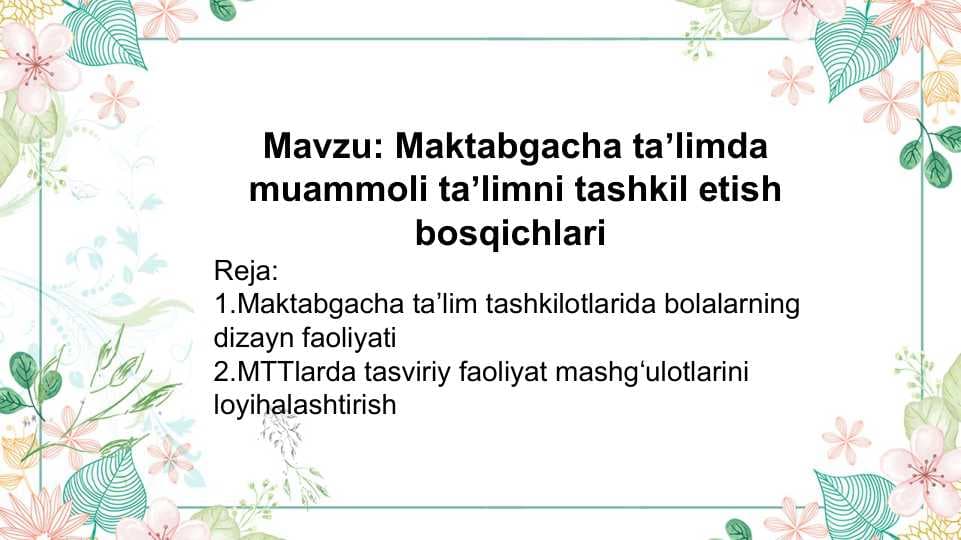 Mavzu: Maktabgacha ta’limda muammoli ta’limni tashkil etish bosqichlari

Reja:
1.Maktabgacha ta’lim tashkilotlarida bolalarning dizayn faoliyati
2.MTTlarda tasviriy faoliyat mashg‘ulotlarini loyihalashtirish